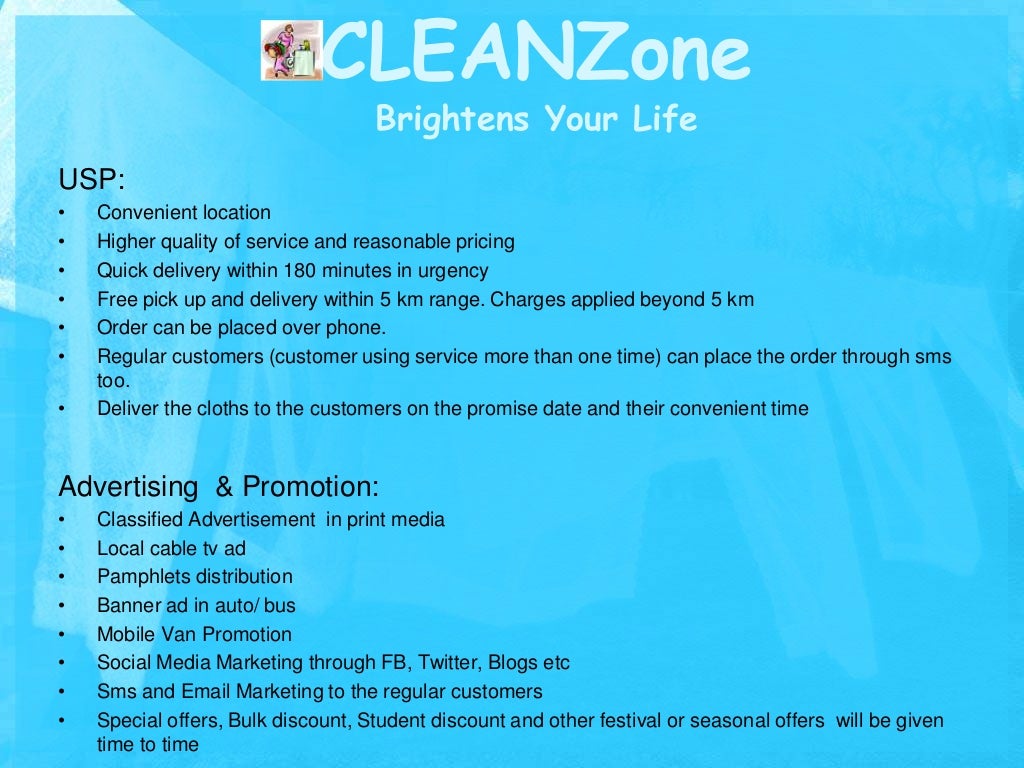 CLEANZone
Brightens Your Life

USP:
• Convenient location
• Higher quality of service and reasonable pricing
• Quick delivery within 180 minutes in urgency
• Free pick up and delivery within 5 km range. Charges applied beyond 5 km
• Order can be placed over phone.
• Regular customers (customer using service more than one time) can place the order through sms too.
• Deliver the cloths to the customers on the promise date and their convenient time

Advertising & Promotion:
• Classified Advertisement in print media
• Local cable tv ad
• Pamphlets distribution
• Banner ad in auto/ bus
• Mobile Van Promotion
• Social Media Marketing through FB, Twitter, Blogs etc
• Sms and Email Marketing to the regular customers
• Special offers, Bulk discount, Student discount and other festival or seasonal offers will be given time to time